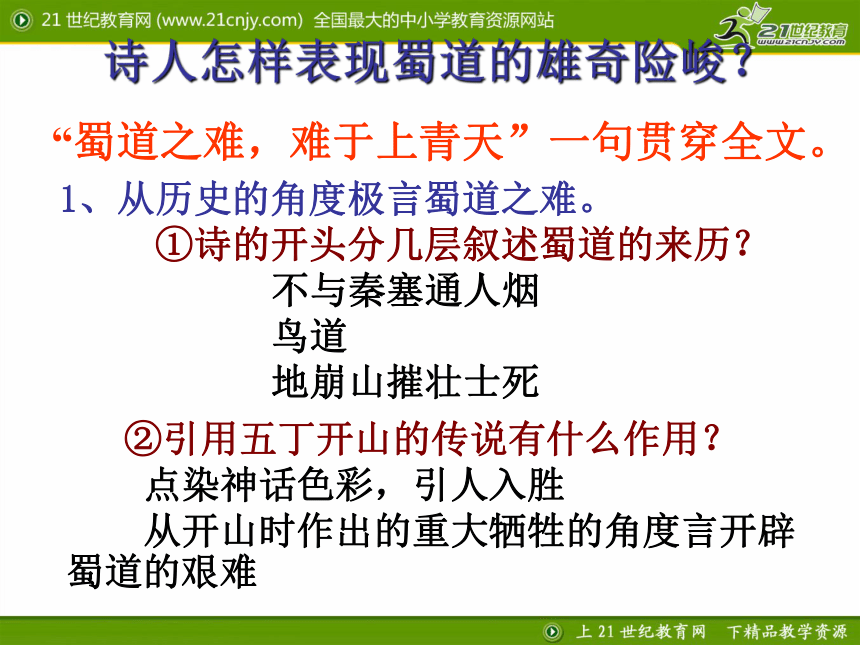 21 世纪教育网 (www.21cnjy.com) 全国最大的中小学教育资源网站

21世纪教育 www.21cnjy.com

诗人怎样表现蜀道的雄奇险峻?

“蜀道之难,难于上青天”一句贯穿全文。

1、从历史的角度极言蜀道之难。

①诗的开头分几层叙述蜀道的来历?

不与秦塞通人烟

鸟道

地崩山摧壮士死

②引用五丁开山的传说有什么作用?

点染神话色彩,引人入胜

从开山时作出的重大牺牲的角度言开辟蜀道的艰难

上 21 世纪教育网 下精品教学资源